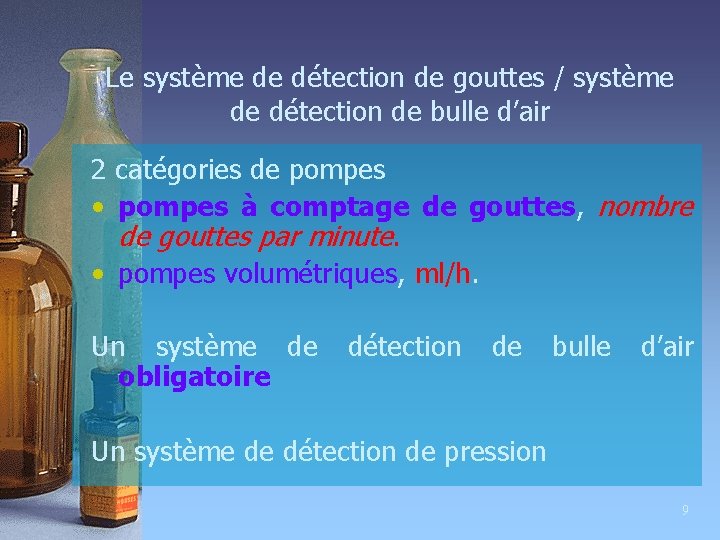 Le système de détection de gouttes / système de détection de bulle d’air

2 catégories de pompes
• pompes à comptage de gouttes, nombre de gouttes par minute.
• pompes volumétriques, ml/h.

Un système de détection de bulle d’air obligatoire

Un système de détection de pression

9